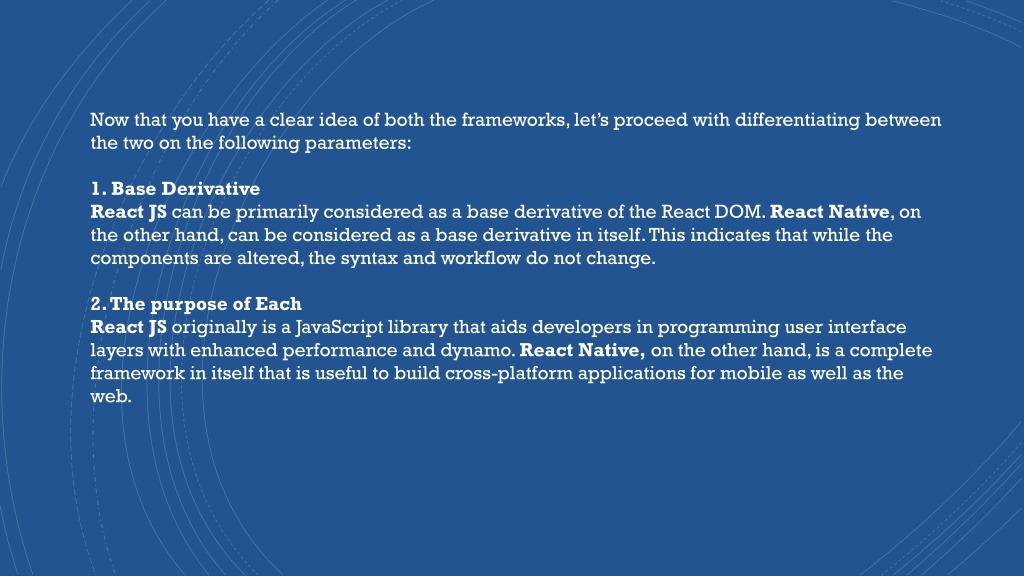 Now that you have a clear idea of both the frameworks, let's proceed with differentiating between the two on the following parameters:

1. Base Derivative
React JS can be primarily considered as a base derivative of the React DOM. React Native, on the other hand, can be considered as a base derivative in itself. This indicates that while the components are altered, the syntax and workflow do not change.

2. The purpose of Each
React JS originally is a JavaScript library that aids developers in programming user interface layers with enhanced performance and dynamo. React Native, on the other hand, is a complete framework in itself that is useful to build cross-platform applications for mobile as well as the web.